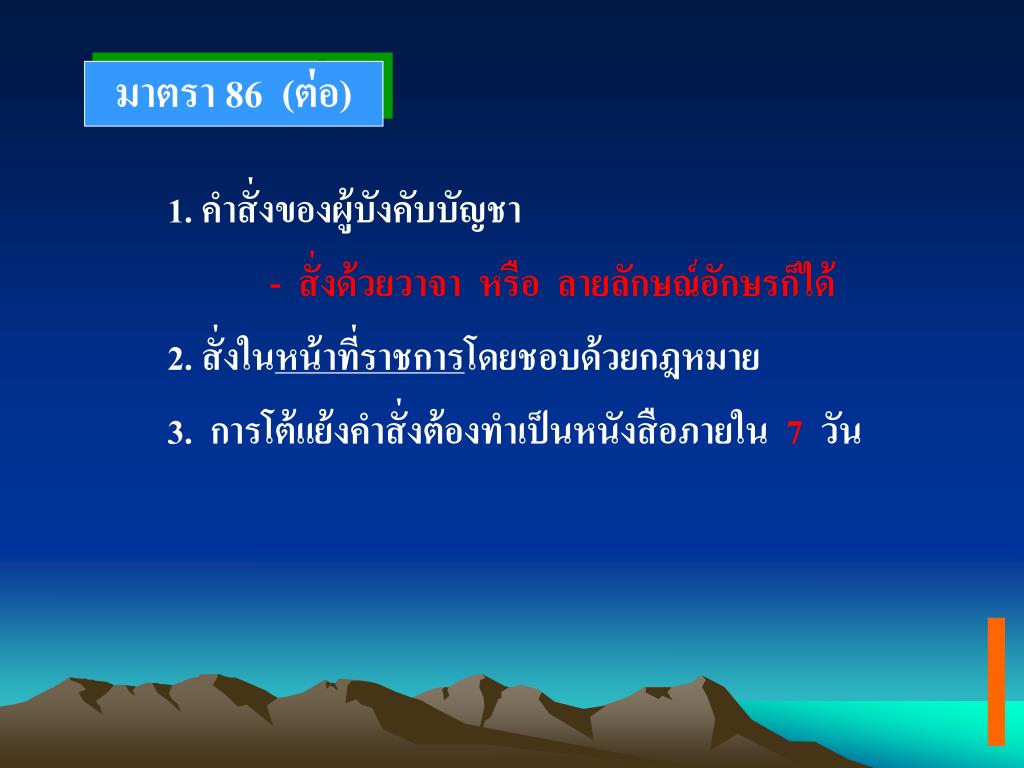 มาตรา 86 (ต่อ)

1. คำสั่งของผู้บังคับบัญชา

- สั่งด้วยวาจา หรือ ลายลักษณ์อักษรก็ได้

2. สั่งในหน้าที่ราชการโดยชอบด้วยกฎหมาย

3. การโต้แย้งคำสั่งต้องทำเป็นหนังสือภายใน 7 วัน